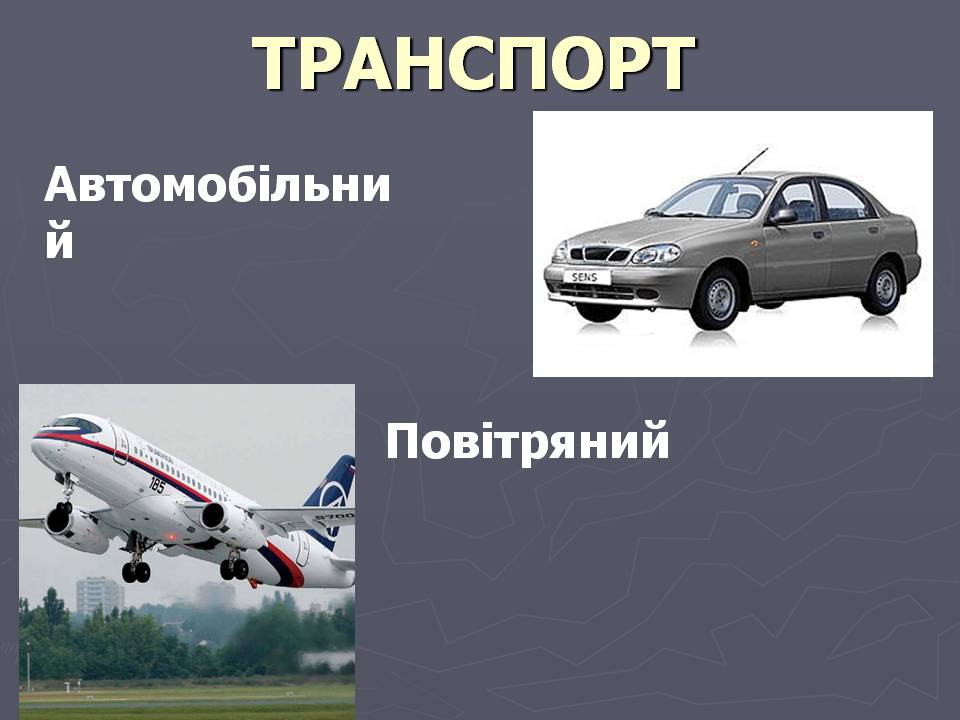 ТРАНСПОРТ

Автомобільний

SENS

185

Повітряний